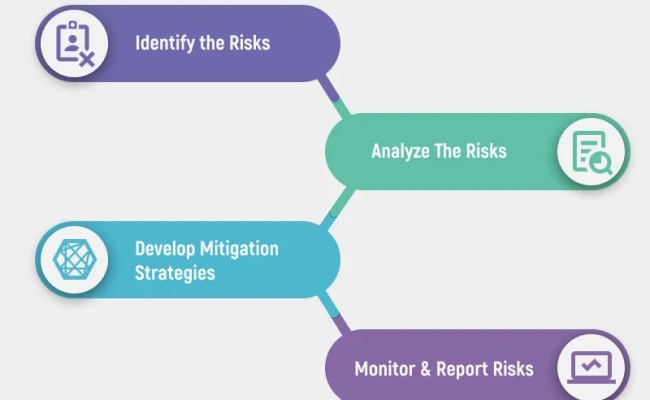 Identify the Risks

Analyze The Risks

Develop Mitigation Strategies

Monitor & Report Risks